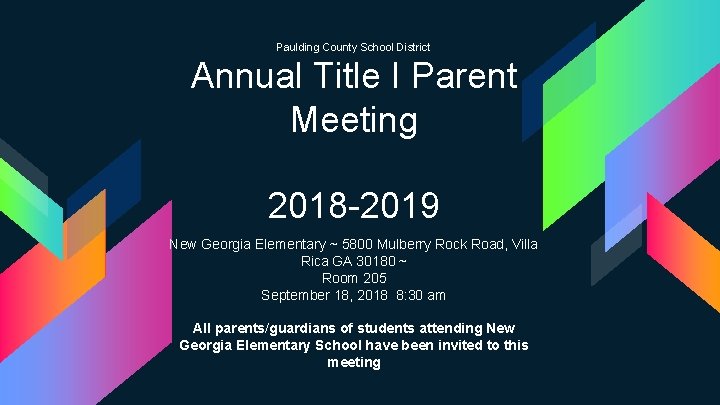 Paulding County School District

Annual Title I Parent Meeting

2018-2019

New Georgia Elementary ~ 5800 Mulberry Rock Road, Villa Rica GA 30180 ~
Room 205
September 18, 2018 8:30 am

All parents/guardians of students attending New Georgia Elementary School have been invited to this meeting